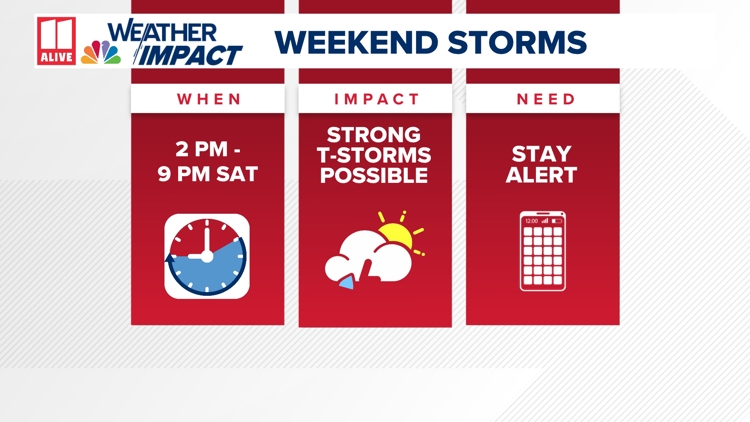 11 ALIVE

WEATHER IMPACT

WEEKEND STORMS

WHEN

2 PM - 9 PM SAT

IMPACT

STRONG T-STORMS POSSIBLE

NEED

STAY ALERT

12:00